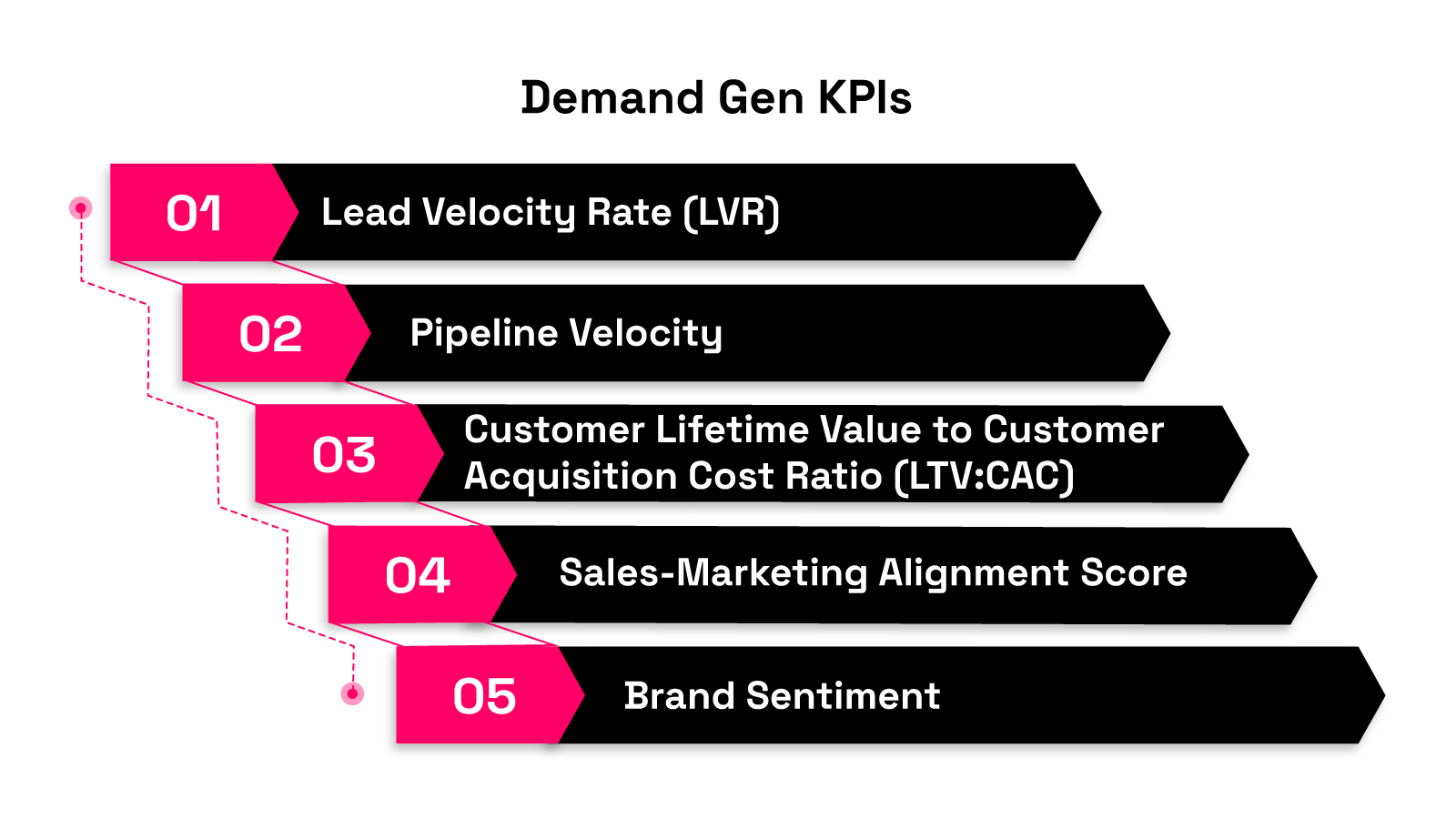 Demand Gen KPIs

01 Lead Velocity Rate (LVR)

02 Pipeline Velocity

03 Customer Lifetime Value to Customer Acquisition Cost Ratio (LTV:CAC)

04 Sales-Marketing Alignment Score

05 Brand Sentiment